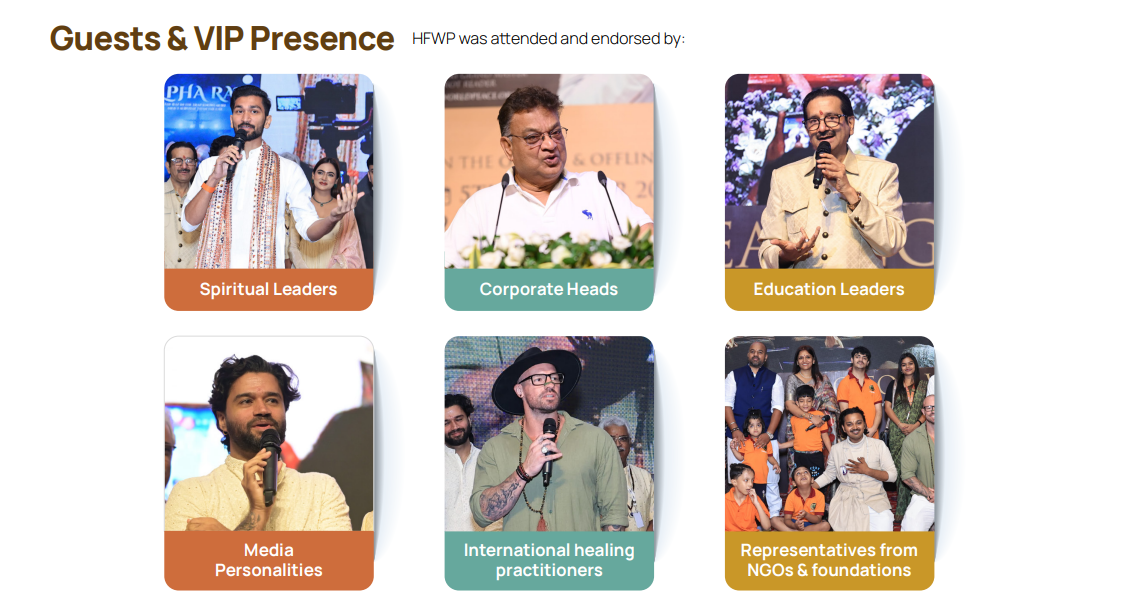 Guests & VIP Presence HFWP was attended and endorsed by:

Spiritual Leaders

Corporate Heads

Education Leaders

Media Personalities

International healing practitioners

Representatives from NGOs & foundations